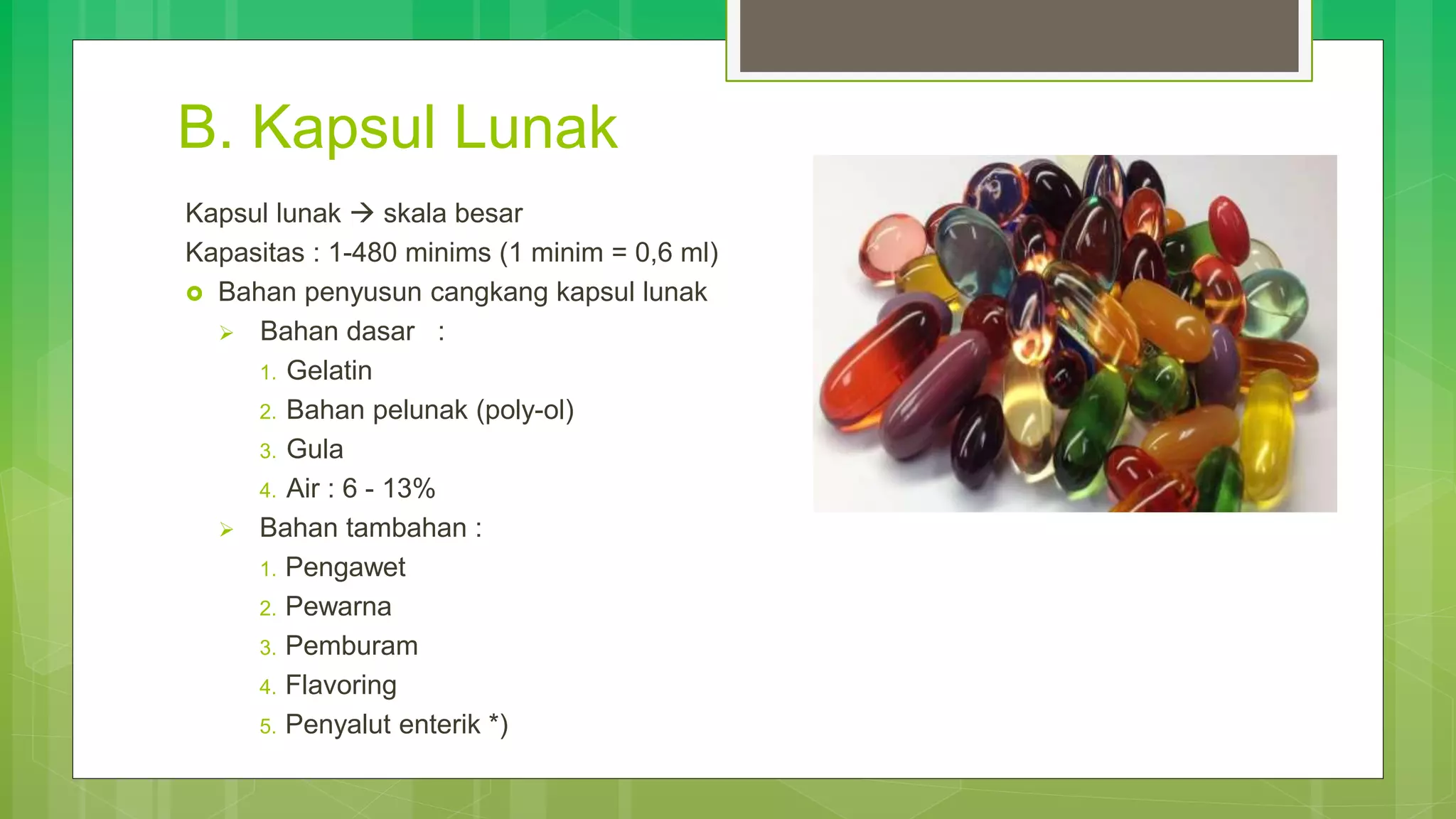 B. Kapsul Lunak

Kapsul lunak → skala besar

Kapasitas : 1-480 minims (1 minim = 0,6 ml)

Bahan penyusun cangkang kapsul lunak

Bahan dasar :

1. Gelatin
2. Bahan pelunak (poly-ol)
3. Gula
4. Air : 6 - 13%

Bahan tambahan :

1. Pengawet
2. Pewarna
3. Pemburam
4. Flavoring
5. Penyalut enterik *)